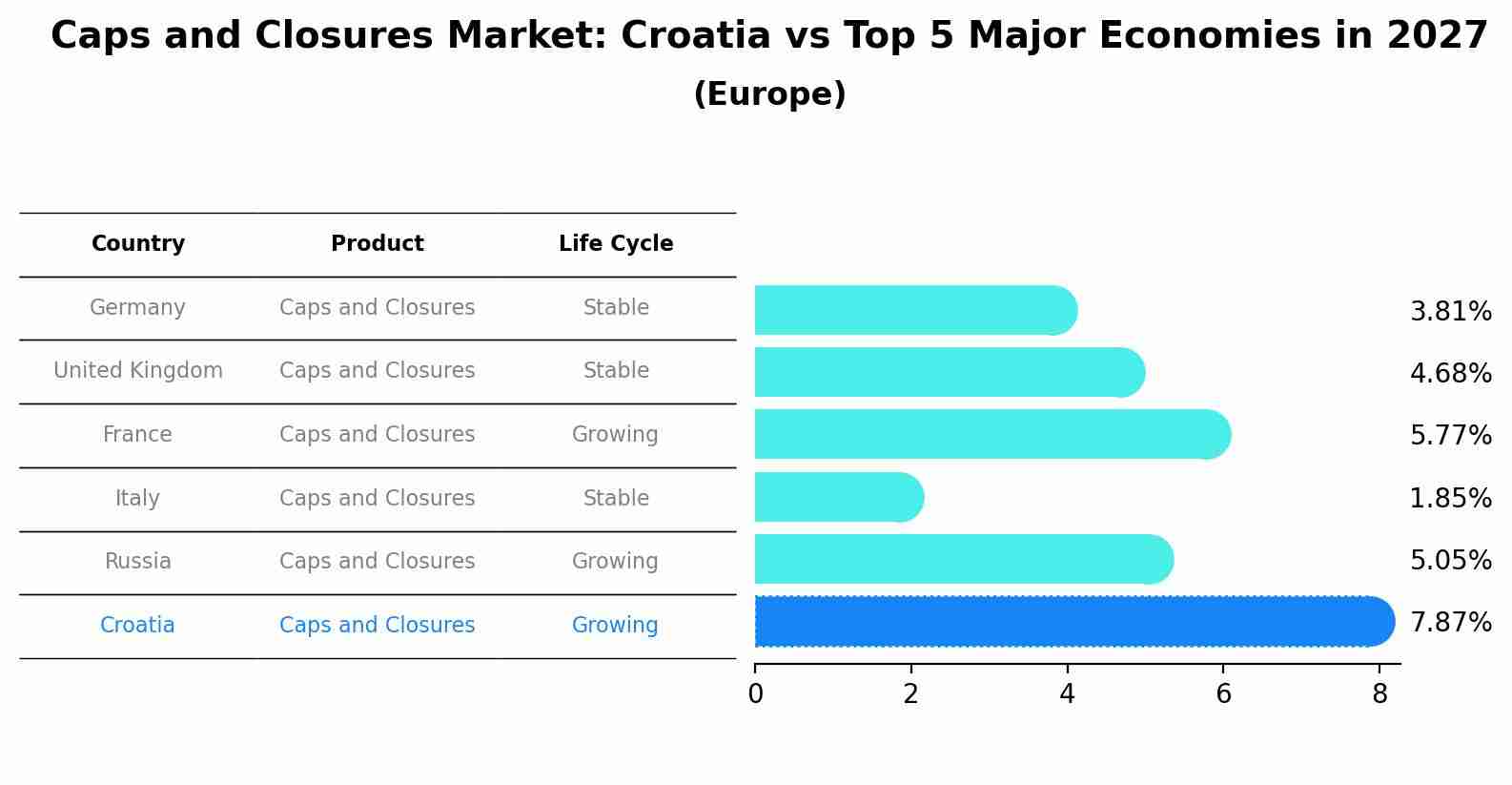 Caps and Closures Market: Croatia vs Top 5 Major Economies in 2027
(Europe)

| Country | Product | Life Cycle |
|---|---|---|
| Germany | Caps and Closures | Stable |
| United Kingdom | Caps and Closures | Stable |
| France | Caps and Closures | Growing |
| Italy | Caps and Closures | Stable |
| Russia | Caps and Closures | Growing |
| Croatia | Caps and Closures | Growing |

3.81%
4.68%
5.77%
1.85%
5.05%
7.87%

0 2 4 6 8